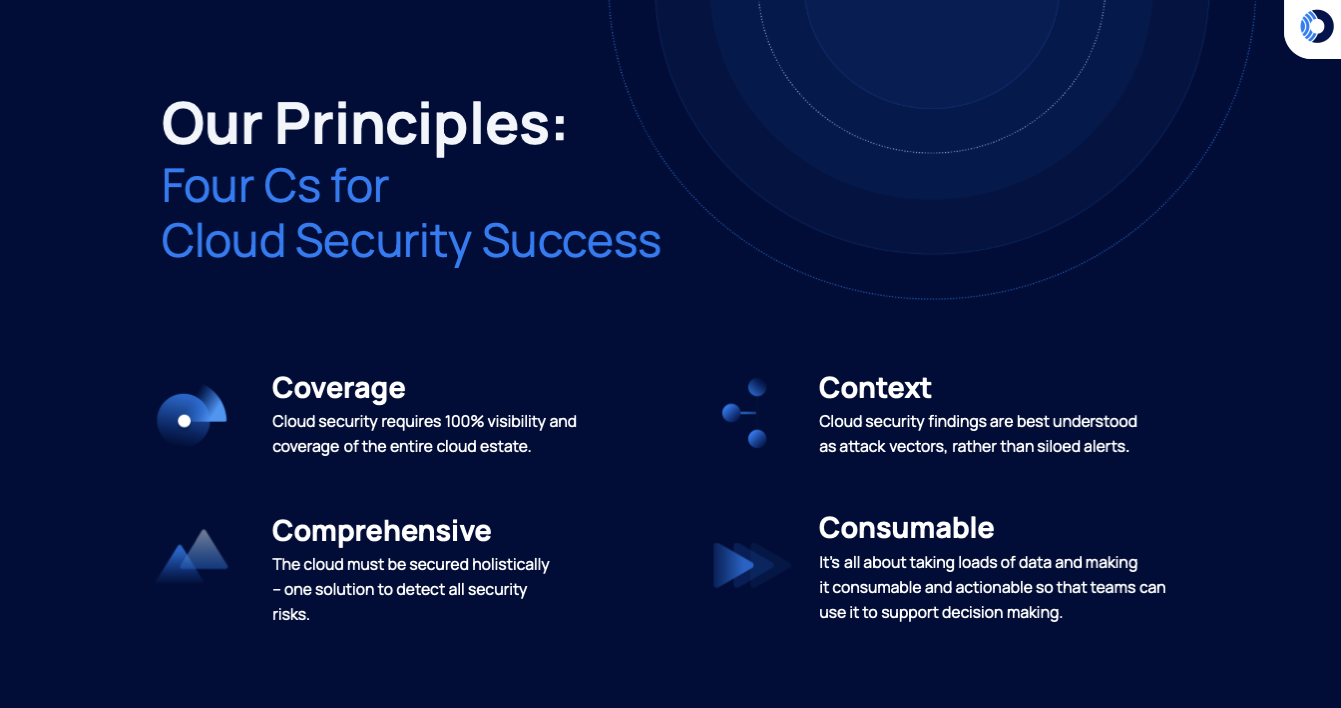 Our Principles:
Four Cs for
Cloud Security Success

Coverage
Cloud security requires 100% visibility and coverage of the entire cloud estate.

Comprehensive
The cloud must be secured holistically – one solution to detect all security risks.

Context
Cloud security findings are best understood as attack vectors, rather than siloed alerts.

Consumable
It's all about taking loads of data and making it consumable and actionable so that teams can use it to support decision making.